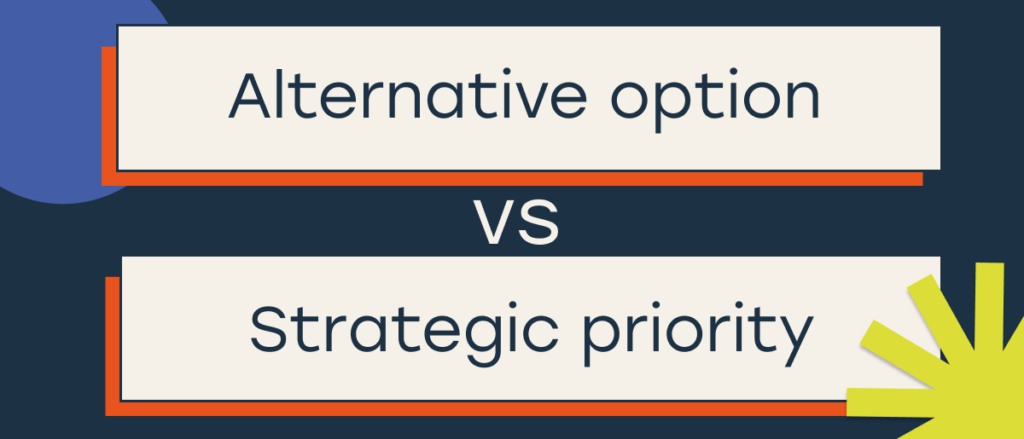 Alternative option

VS

Strategic priority